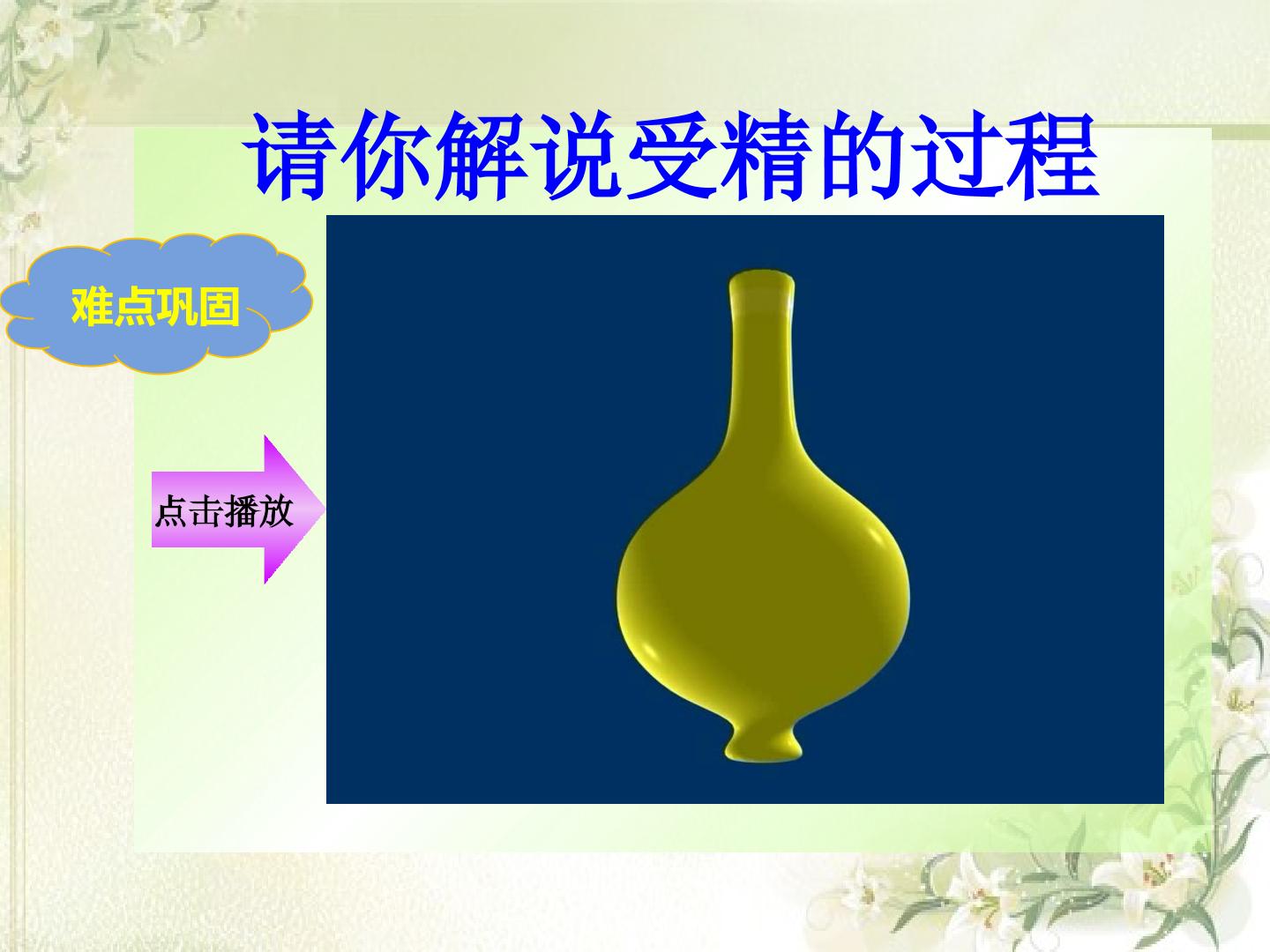 请你解说受精的过程

难点巩固

点击播放